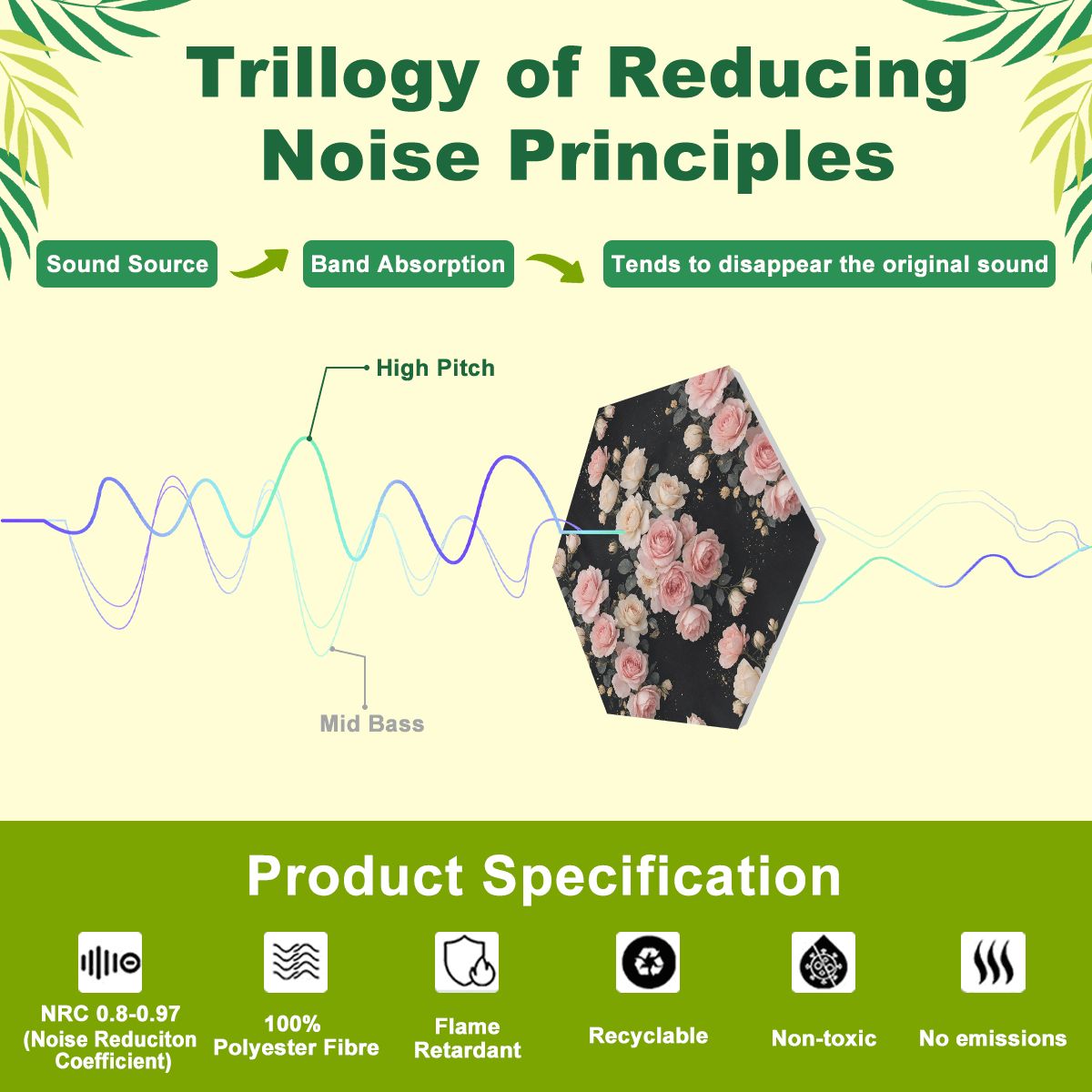 Trillogy of Reducing Noise Principles

Sound Source

Band Absorption

Tends to disappear the original sound

High Pitch

Mid Bass

Product Specification

NRC 0.8-0.97 (Noise Reduciton Coefficient)

100% Polyester Fibre

Flame Retardant

Recyclable

Non-toxic

No emissions